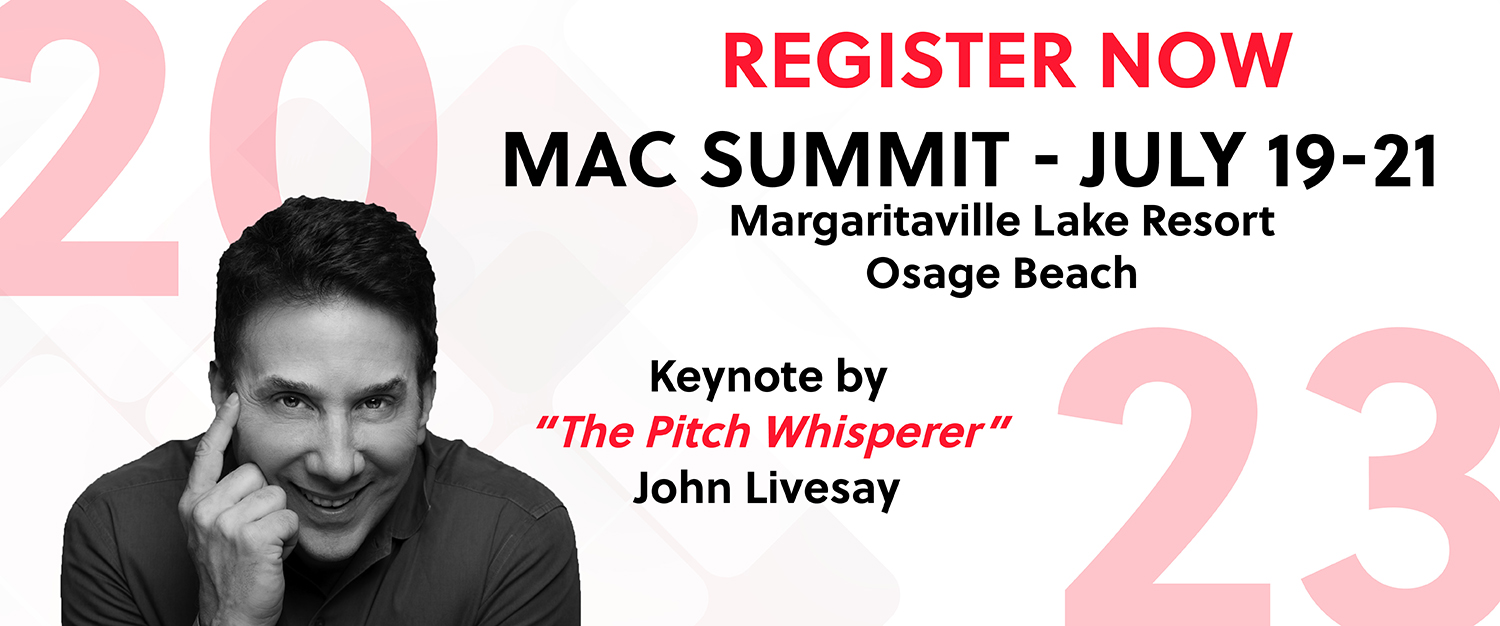 20

REGISTER NOW

MAC SUMMIT - JULY 19-21

Margaritaville Lake Resort
Osage Beach

Keynote by
"The Pitch Whisperer"
John Livesay

23